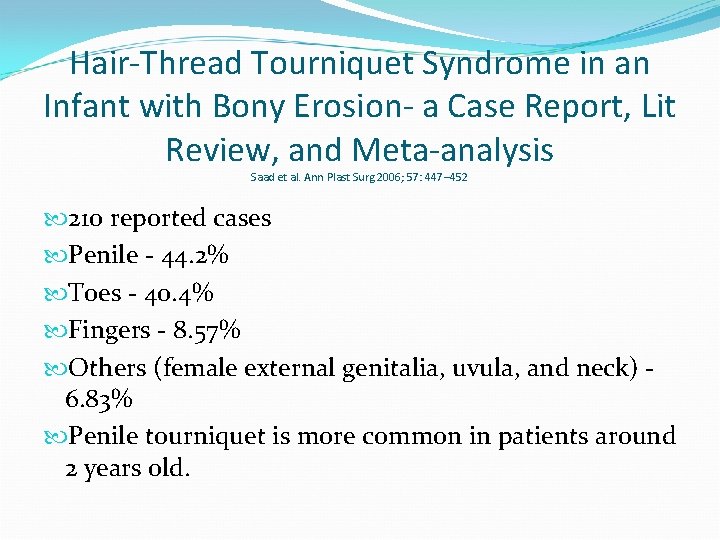 Hair-Thread Tourniquet Syndrome in an Infant with Bony Erosion- a Case Report, Lit Review, and Meta-analysis
Saad et al. Ann Plast Surg 2006; 57: 447–452

210 reported cases
Penile - 44.2%
Toes - 40.4%
Fingers - 8.57%
Others (female external genitalia, uvula, and neck) - 6.83%
Penile tourniquet is more common in patients around 2 years old.